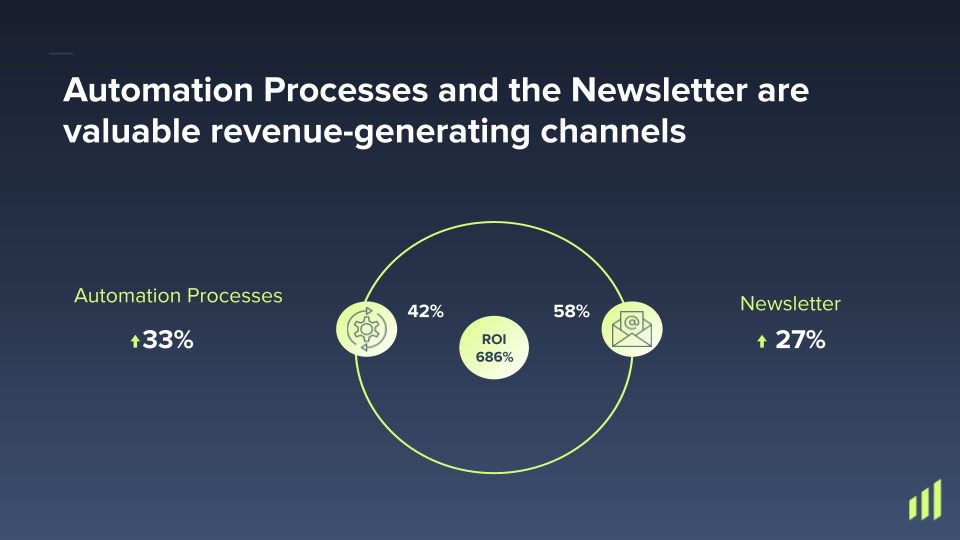 Automation Processes and the Newsletter are valuable revenue-generating channels

Automation Processes

33%

42%

ROI
686%

58%

Newsletter

27%